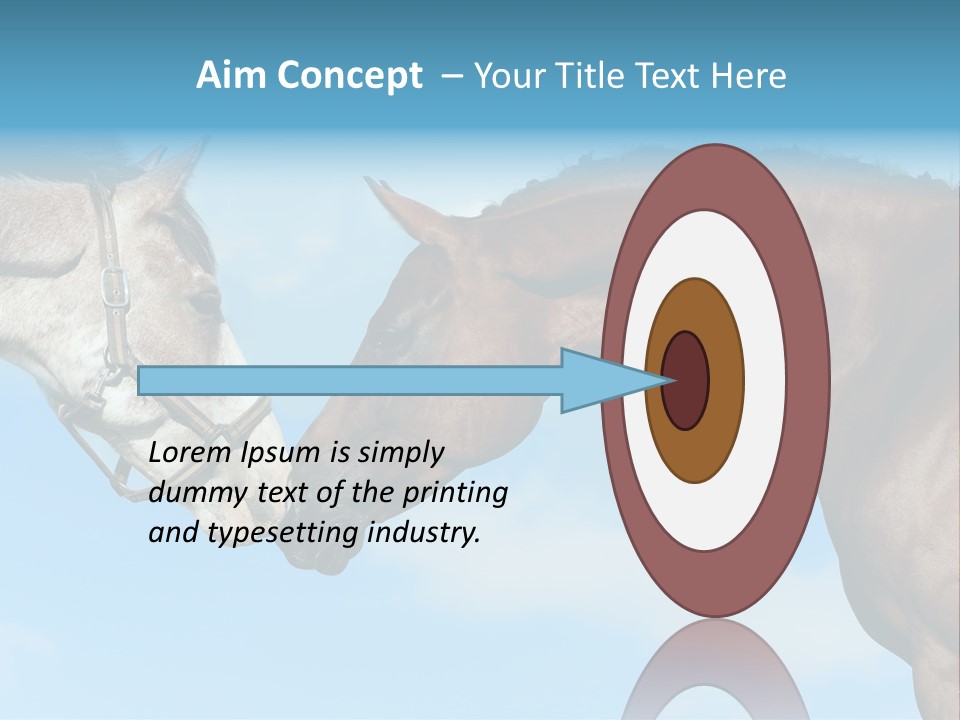 Aim Concept – Your Title Text Here

Lorem Ipsum is simply dummy text of the printing and typesetting industry.